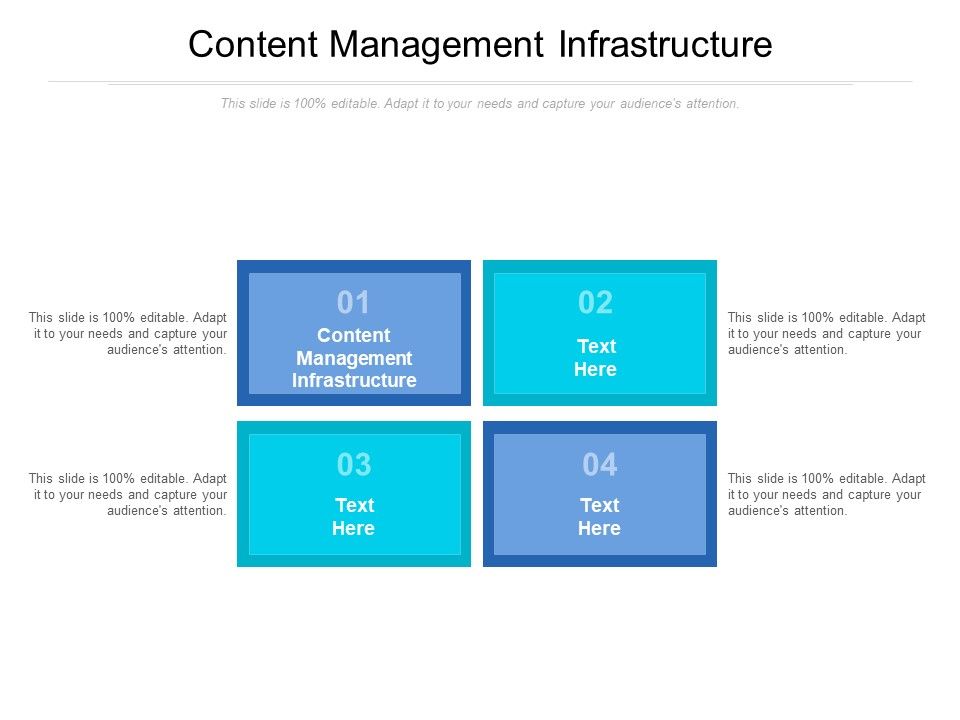 Content Management Infrastructure

This slide is 100% editable. Adapt it to your needs and capture your audience's attention.

This slide is 100% editable. Adapt it to your needs and capture your audience's attention.

01
Content Management Infrastructure

02
Text Here

This slide is 100% editable. Adapt it to your needs and capture your audience's attention.

This slide is 100% editable. Adapt it to your needs and capture your audience's attention.

03
Text Here

04
Text Here

This slide is 100% editable. Adapt it to your needs and capture your audience's attention.